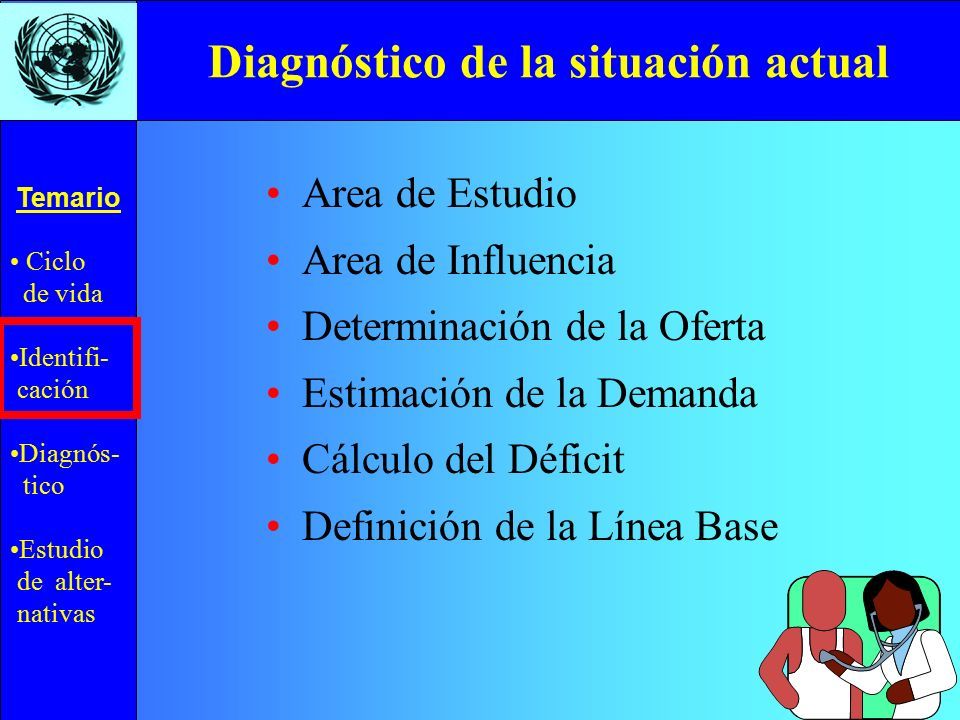 Diagnóstico de la situación actual

Temario

• Ciclo de vida

•Identificación

•Diagnóstico

•Estudio de alternativas

• Area de Estudio
• Area de Influencia
• Determinación de la Oferta
• Estimación de la Demanda
• Cálculo del Déficit
• Definición de la Línea Base